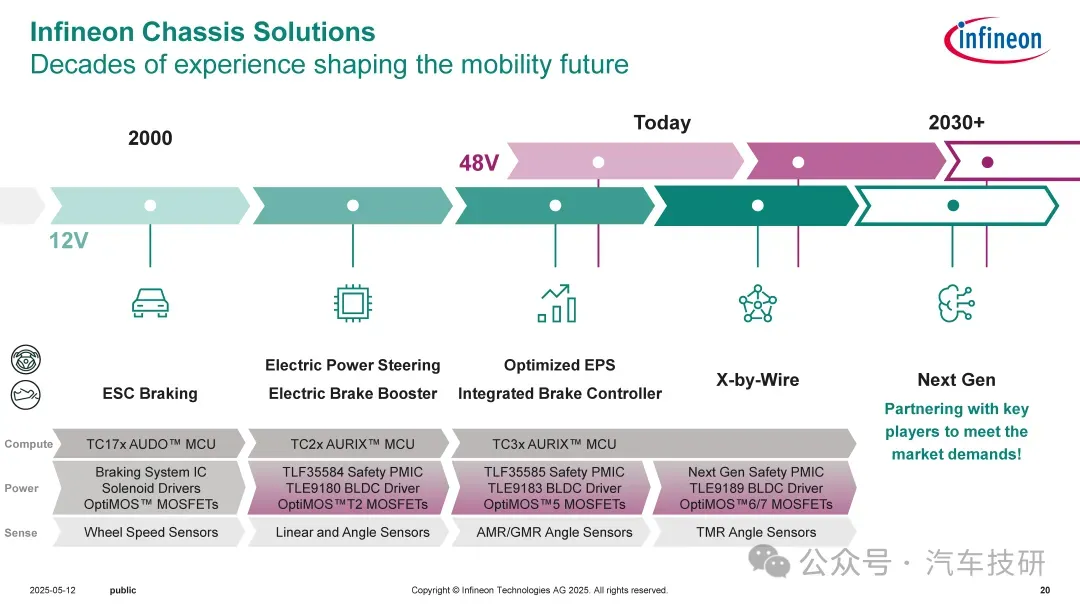 Infineon Chassis Solutions
Decades of experience shaping the mobility future

infineon

2000

Today

2030+

48V

12V

ESC Braking

Electric Power Steering
Electric Brake Booster

Optimized EPS
Integrated Brake Controller

X-by-Wire

Next Gen

Partnering with key players to meet the market demands!

Compute
TC17x AUDO™ MCU
TC2x AURIX™ MCU
TC3x AURIX™ MCU

Power
Braking System IC
Solenoid Drivers
OptiMOS™ MOSFETs

TLF35584 Safety PMIC
TLE9180 BLDC Driver
OptiMOS™T2 MOSFETs

TLF35585 Safety PMIC
TLE9183 BLDC Driver
OptiMOS™5 MOSFETs

Next Gen Safety PMIC
TLE9189 BLDC Driver
OptiMOS™6/7 MOSFETs

Sense
Wheel Speed Sensors
Linear and Angle Sensors
AMR/GMR Angle Sensors
TMR Angle Sensors

公众号 · 汽车技研

2025-05-12 public Copyright © Infineon Technologies AG 2025. All rights reserved. 20